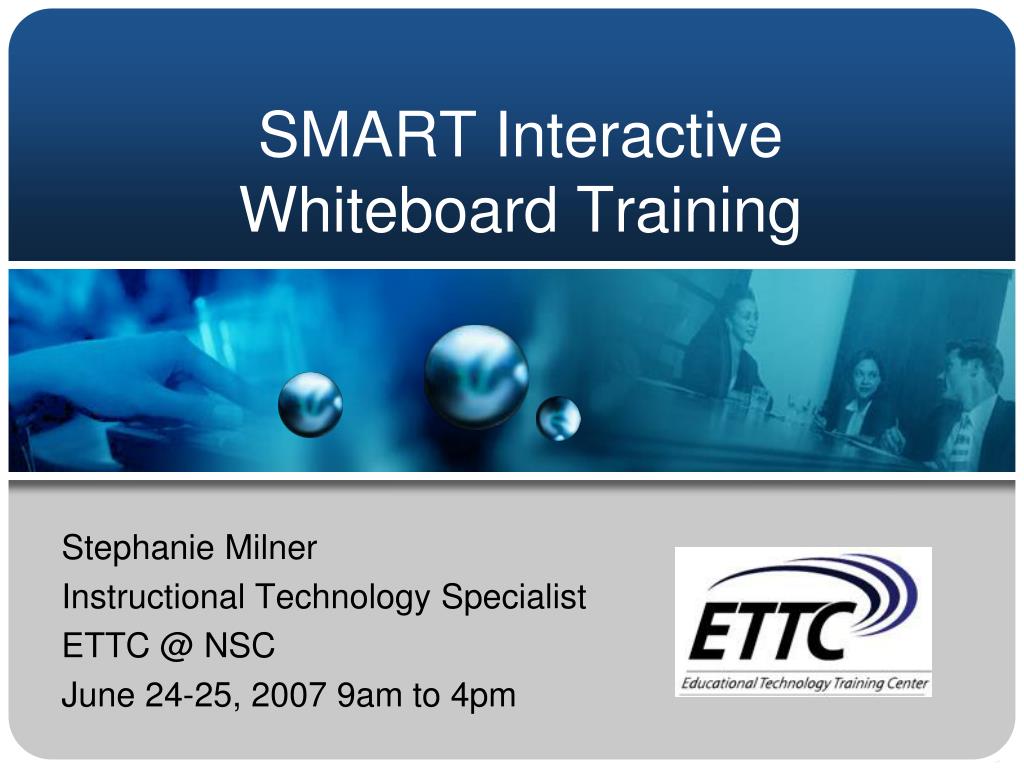 SMART Interactive Whiteboard Training

Stephanie Milner
Instructional Technology Specialist
ETTC @ NSC
June 24-25, 2007 9am to 4pm

ETTC
Educational Technology Training Center